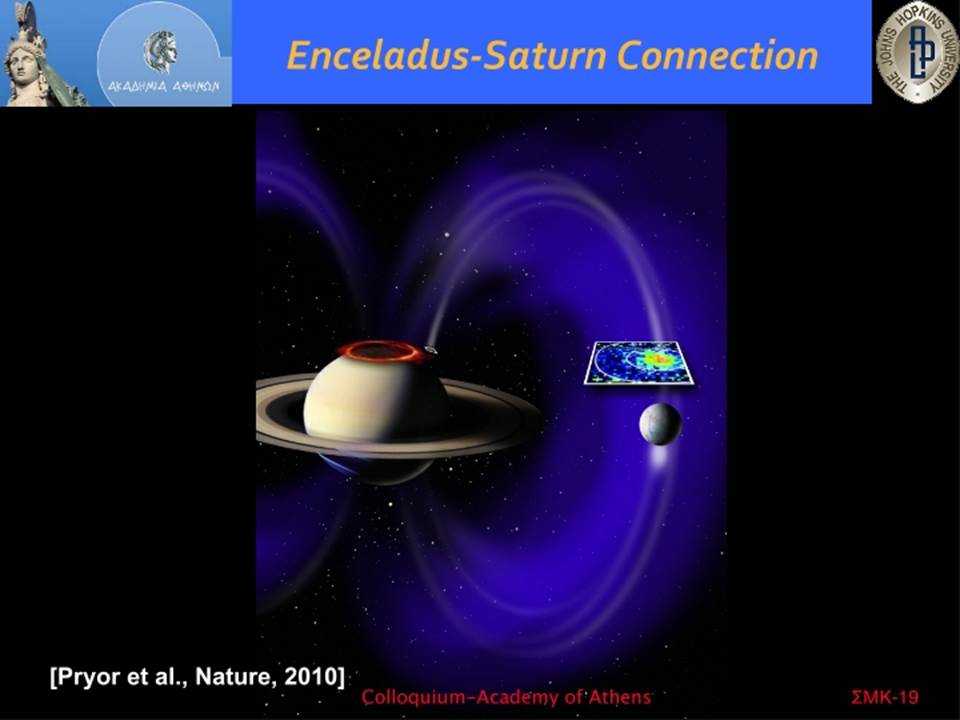 ΑΚΑΔΗΜΙΑ ΑΘΗΝΩΝ

Enceladus-Saturn Connection

THE JOHNS HOPKINS UNIVERSITY

[Pryor et al., Nature, 2010]

Colloquium-Academy of Athens

ΣΜΚ-19